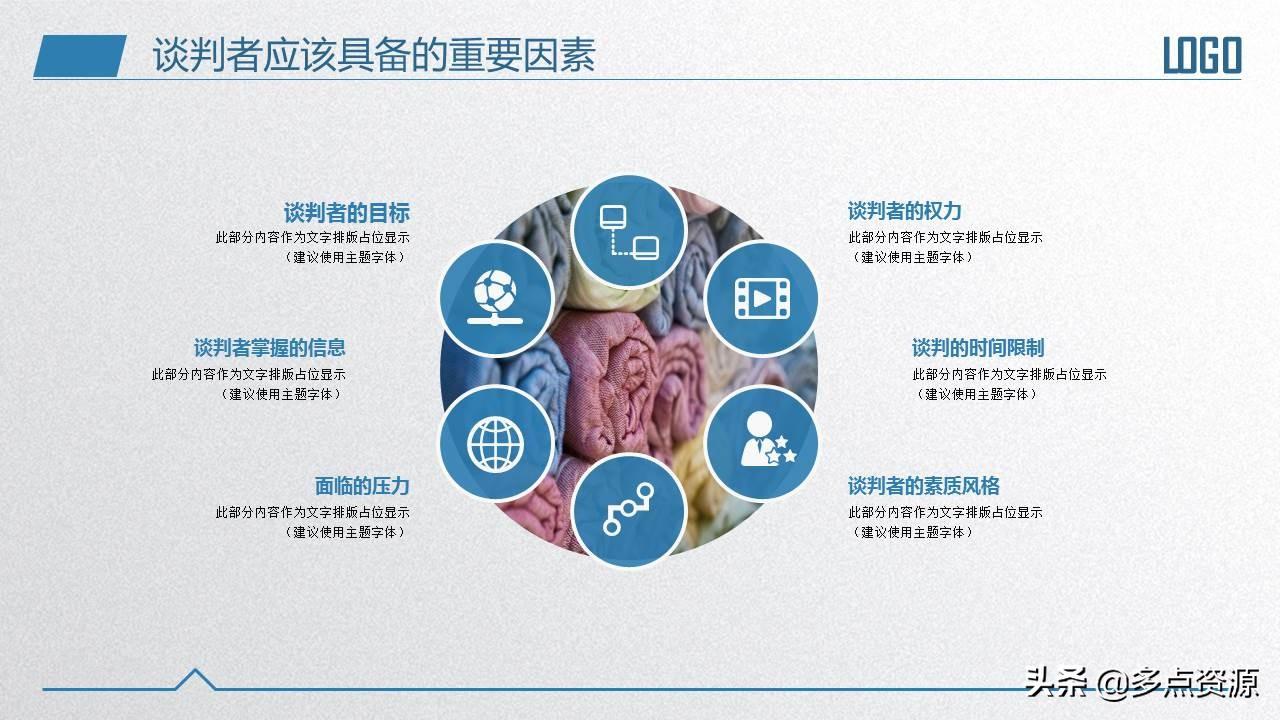 谈判者应该具备的重要因素

LOGO

谈判者的目标
此部分内容作为文字排版占位显示
（建议使用主题字体）

谈判者掌握的信息
此部分内容作为文字排版占位显示
（建议使用主题字体）

面临的压力
此部分内容作为文字排版占位显示
（建议使用主题字体）

谈判者的权力
此部分内容作为文字排版占位显示
（建议使用主题字体）

谈判的时间限制
此部分内容作为文字排版占位显示
（建议使用主题字体）

谈判者的素质风格
此部分内容作为文字排版占位显示
（建议使用主题字体）

头条 @多点资源